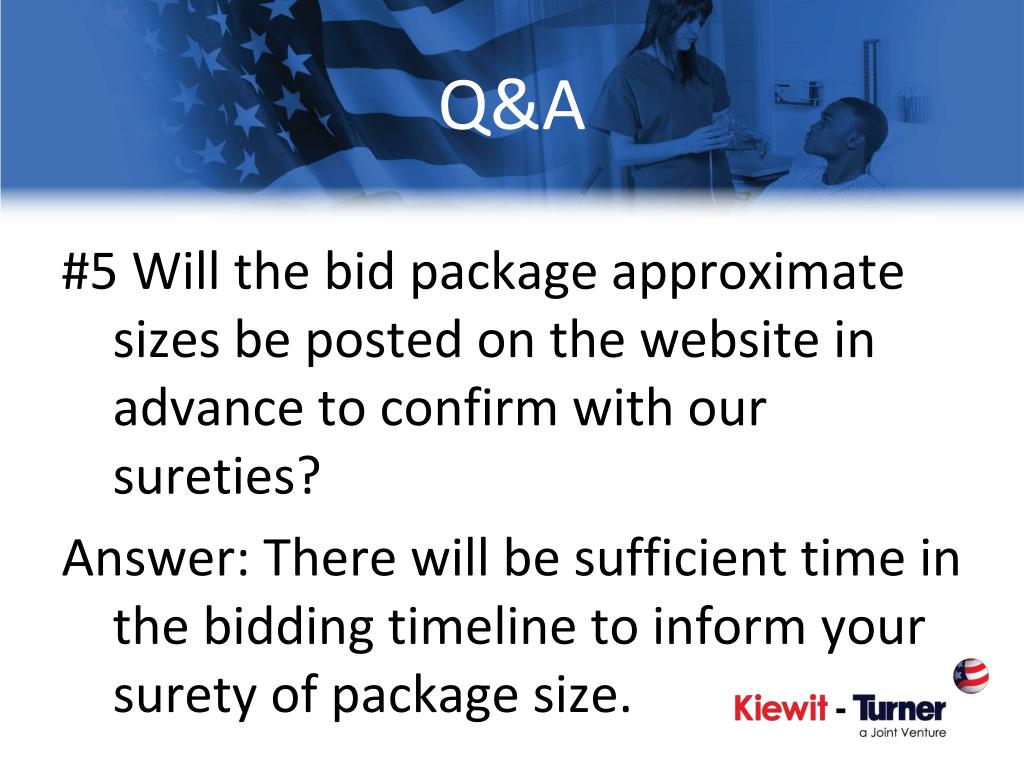 Q&A

#5 Will the bid package approximate sizes be posted on the website in advance to confirm with our sureties?

Answer: There will be sufficient time in the bidding timeline to inform your surety of package size.

Kiewit - Turner
a Joint Venture